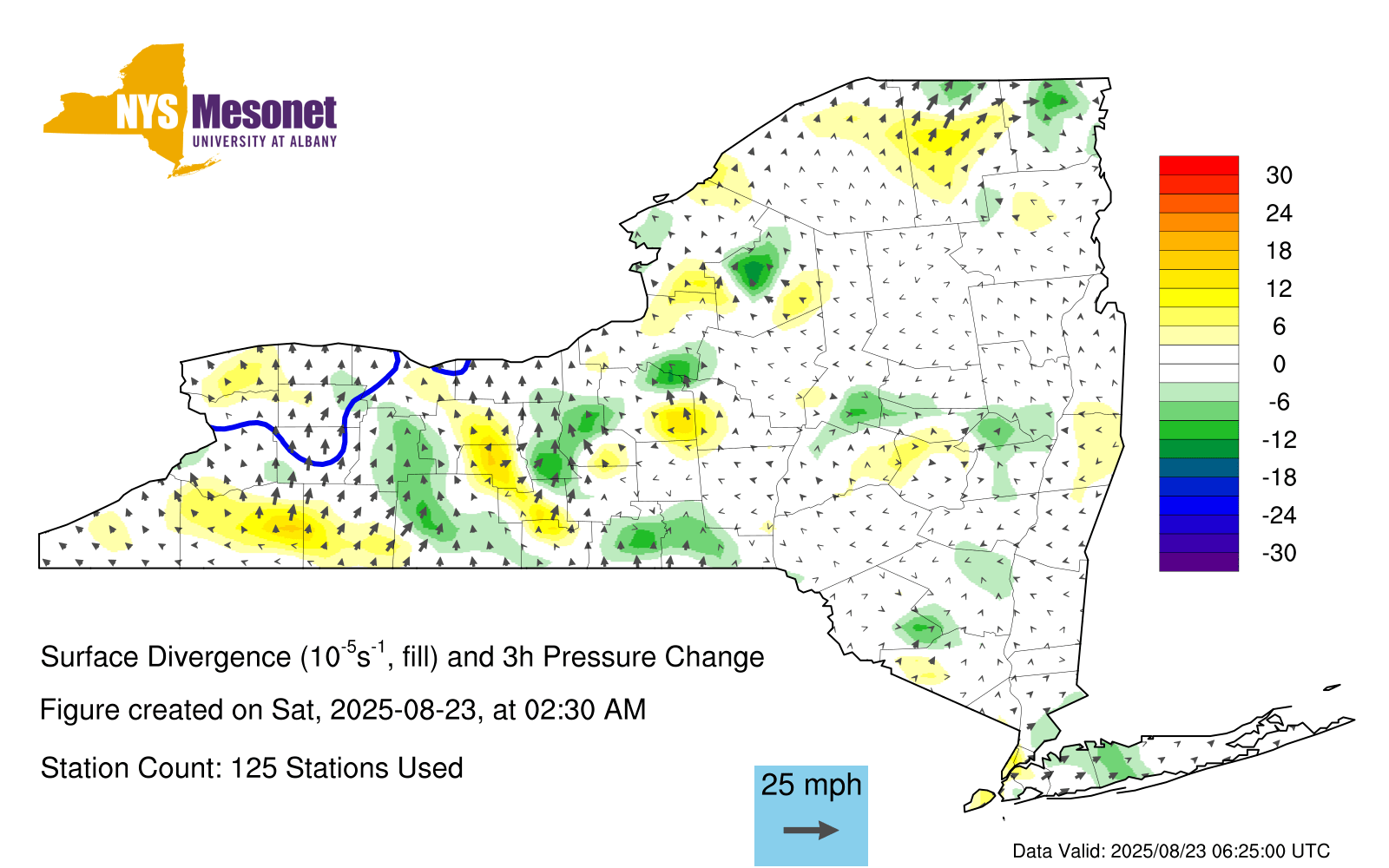 NYS Mesonet
UNIVERSITY AT ALBANY

30
24
18
12
6
0
-6
-12
-18
-24
-30

Surface Divergence ($10^{-5}s^{-1}$, fill) and 3h Pressure Change

Figure created on Sat, 2025-08-23, at 02:30 AM

Station Count: 125 Stations Used

25 mph

Data Valid: 2025/08/23 06:25:00 UTC